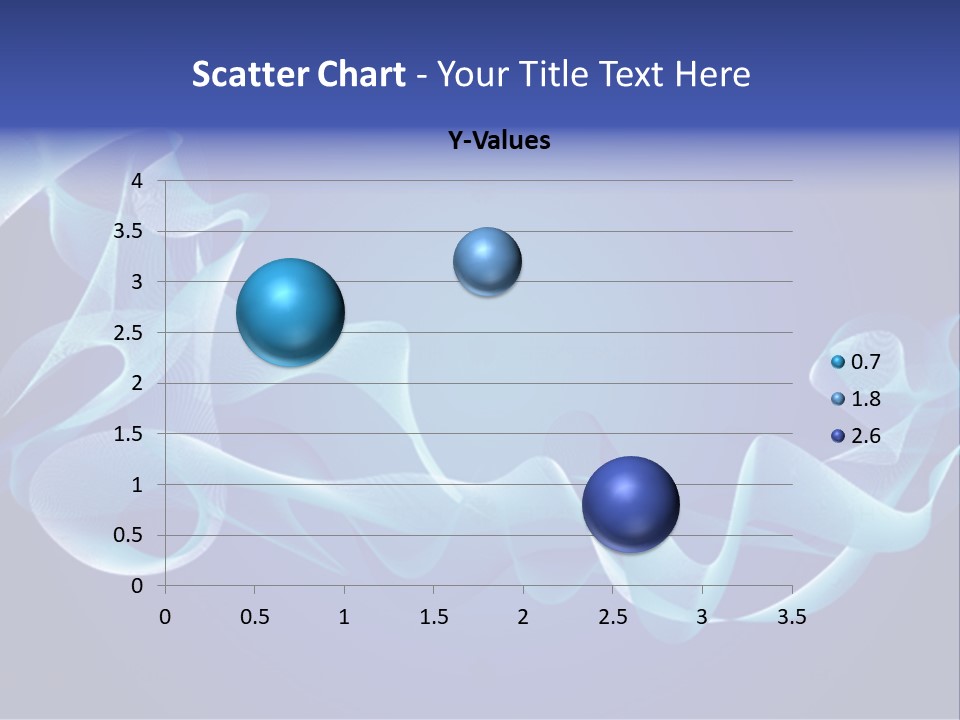 Scatter Chart - Your Title Text Here

Y-Values

4
3.5
3
2.5
2
1.5
1
0.5
0

0 0.5 1 1.5 2 2.5 3 3.5

0.7
1.8
2.6